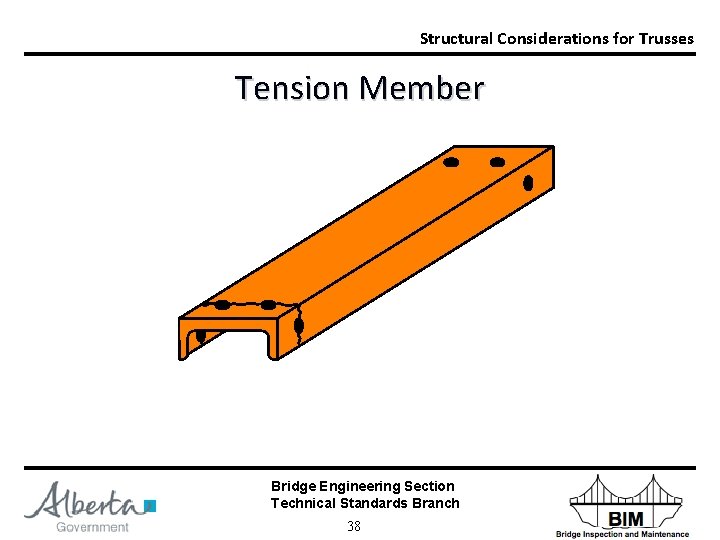 Structural Considerations for Trusses

Tension Member

Alberta
Government

Bridge Engineering Section
Technical Standards Branch

38

BIM
Bridge Inspection and Maintenance